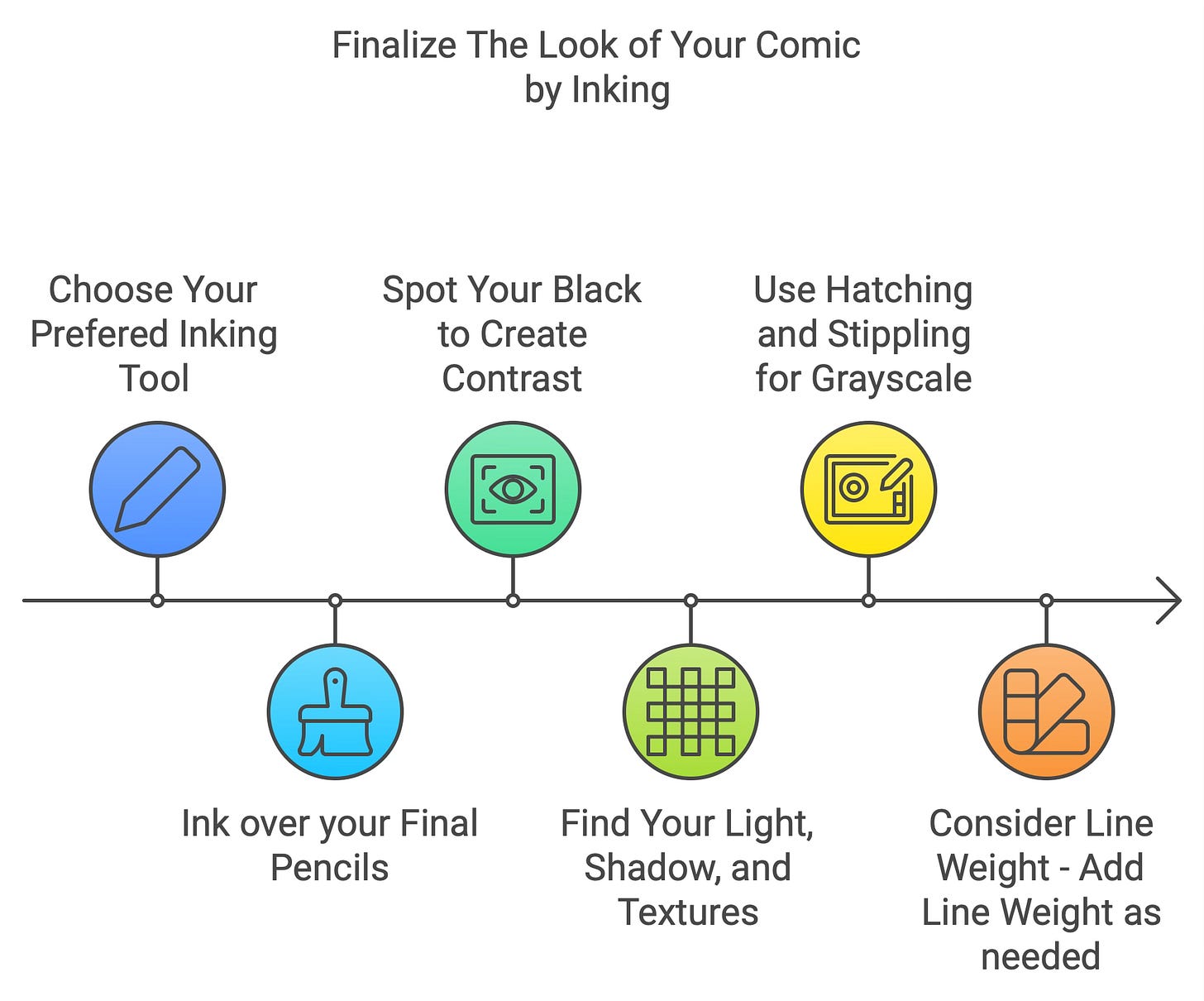 Finalize The Look of Your Comic by Inking

Choose Your Prefered Inking Tool

Ink over your Final Pencils

Spot Your Black to Create Contrast

Find Your Light, Shadow, and Textures

Use Hatching and Stippling for Grayscale

Consider Line Weight - Add Line Weight as needed